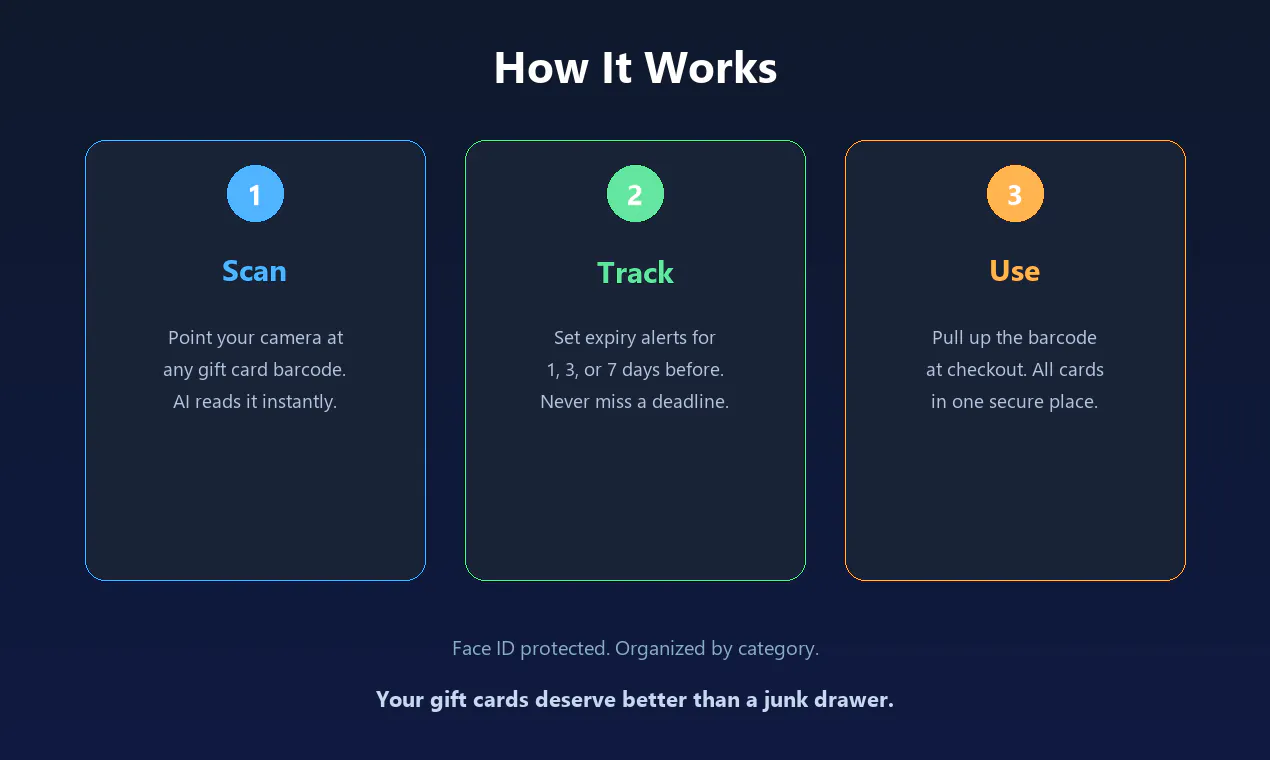 How It Works

1

Scan

Point your camera at any gift card barcode. AI reads it instantly.

2

Track

Set expiry alerts for 1, 3, or 7 days before. Never miss a deadline.

3

Use

Pull up the barcode at checkout. All cards in one secure place.

Face ID protected. Organized by category.

Your gift cards deserve better than a junk drawer.